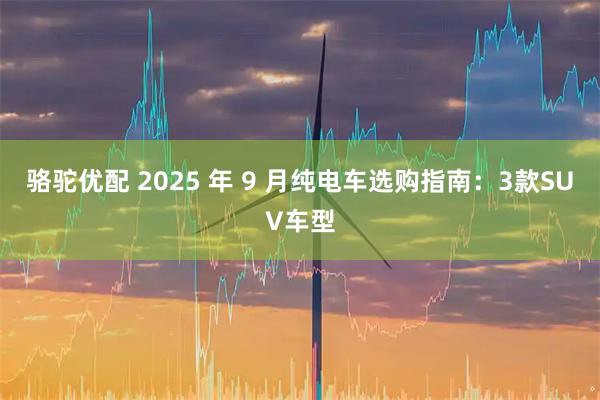 骆驼优配 2025 年 9 月纯电车选购指南：3款SUV车型